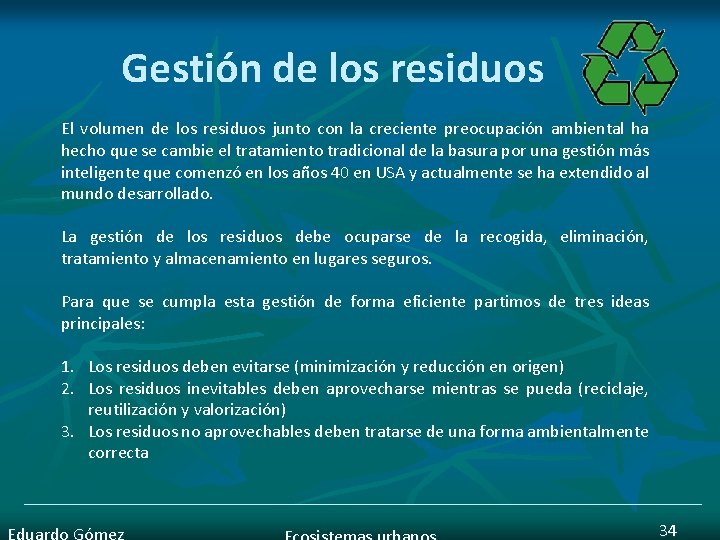 Gestión de los residuos

El volumen de los residuos junto con la creciente preocupación ambiental ha hecho que se cambie el tratamiento tradicional de la basura por una gestión más inteligente que comenzó en los años 40 en USA y actualmente se ha extendido al mundo desarrollado.

La gestión de los residuos debe ocuparse de la recogida, eliminación, tratamiento y almacenamiento en lugares seguros.

Para que se cumpla esta gestión de forma eficiente partimos de tres ideas principales:

1. Los residuos deben evitarse (minimización y reducción en origen)
2. Los residuos inevitables deben aprovecharse mientras se pueda (reciclaje, reutilización y valorización)
3. Los residuos no aprovechables deben tratarse de una forma ambientalmente correcta

Eduardo Gómez

Ecosistemas urbanos

34